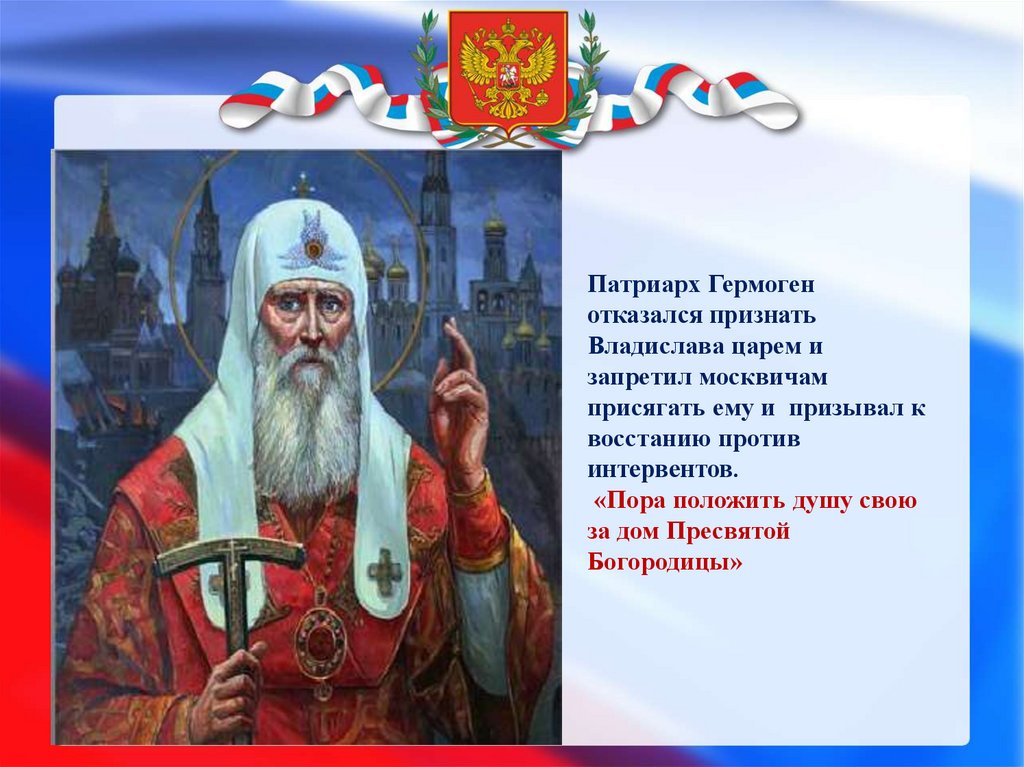 Патриарх Гермоген отказался признать Владислава царем и запретил москвичам присягать ему и призывал к восстанию против интервентов.
«Пора положить душу свою за дом Пресвятой Богородицы»